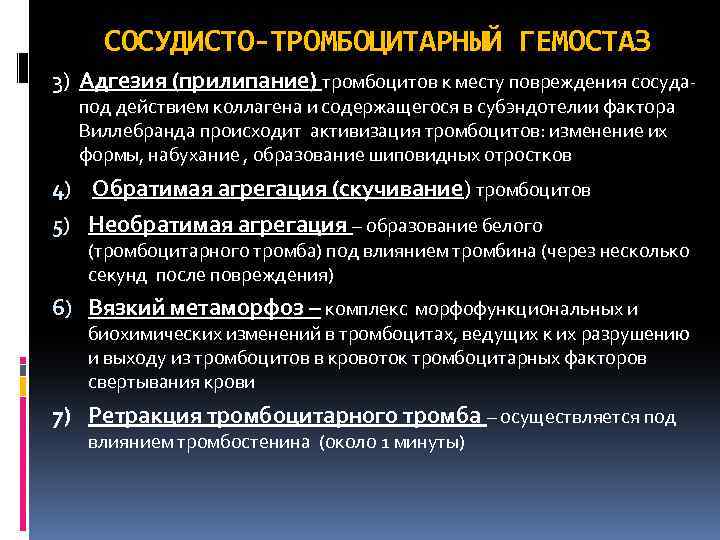 СОСУДИСТО-ТРОМБОЦИТАРНЫЙ ГЕМОСТАЗ

3) Адгезия (прилипание) тромбоцитов к месту повреждения сосуда- под действием коллагена и содержащегося в субэндотелии фактора Виллебранда происходит активизация тромбоцитов: изменение их формы, набухание , образование шиповидных отростков

4) Обратимая агрегация (скучивание) тромбоцитов

5) Необратимая агрегация – образование белого (тромбоцитарного тромба) под влиянием тромбина (через несколько секунд после повреждения)

6) Вязкий метаморфоз – комплекс морфофункциональных и биохимических изменений в тромбоцитах, ведущих к их разрушению и выходу из тромбоцитов в кровоток тромбоцитарных факторов свертывания крови

7) Ретракция тромбоцитарного тромба – осуществляется под влиянием тромбостенина (около 1 минуты)